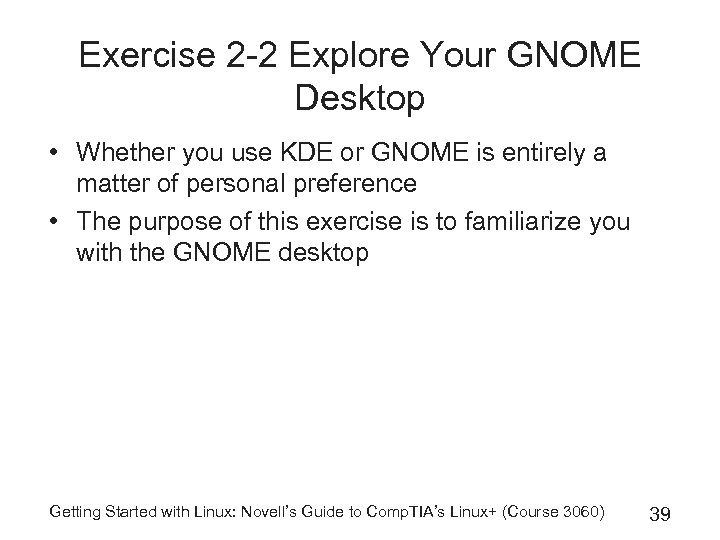 Exercise 2-2 Explore Your GNOME Desktop

• Whether you use KDE or GNOME is entirely a matter of personal preference

• The purpose of this exercise is to familiarize you with the GNOME desktop

Getting Started with Linux: Novell's Guide to CompTIA's Linux+ (Course 3060) 39